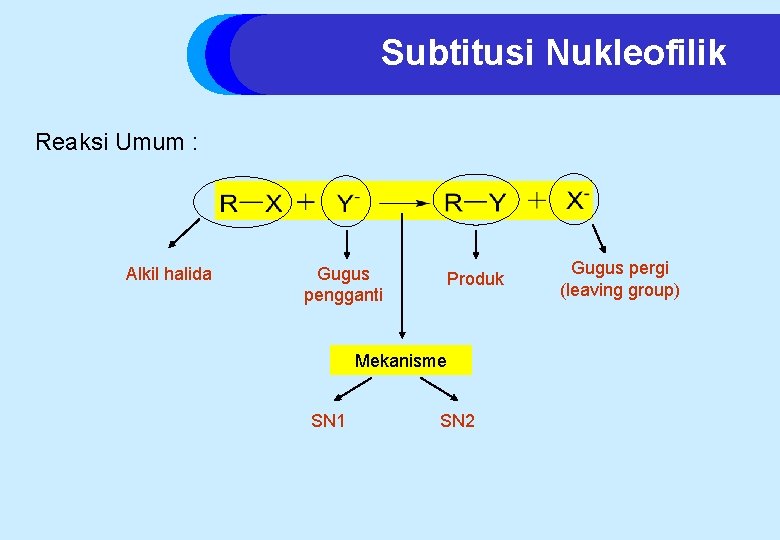 Subtitusi Nukleofilik

Reaksi Umum :

$R-X + Y^- \longrightarrow R-Y + X^-$

Alkil halida

Gugus pengganti

Produk

Gugus pergi (leaving group)

Mekanisme

SN1

SN2